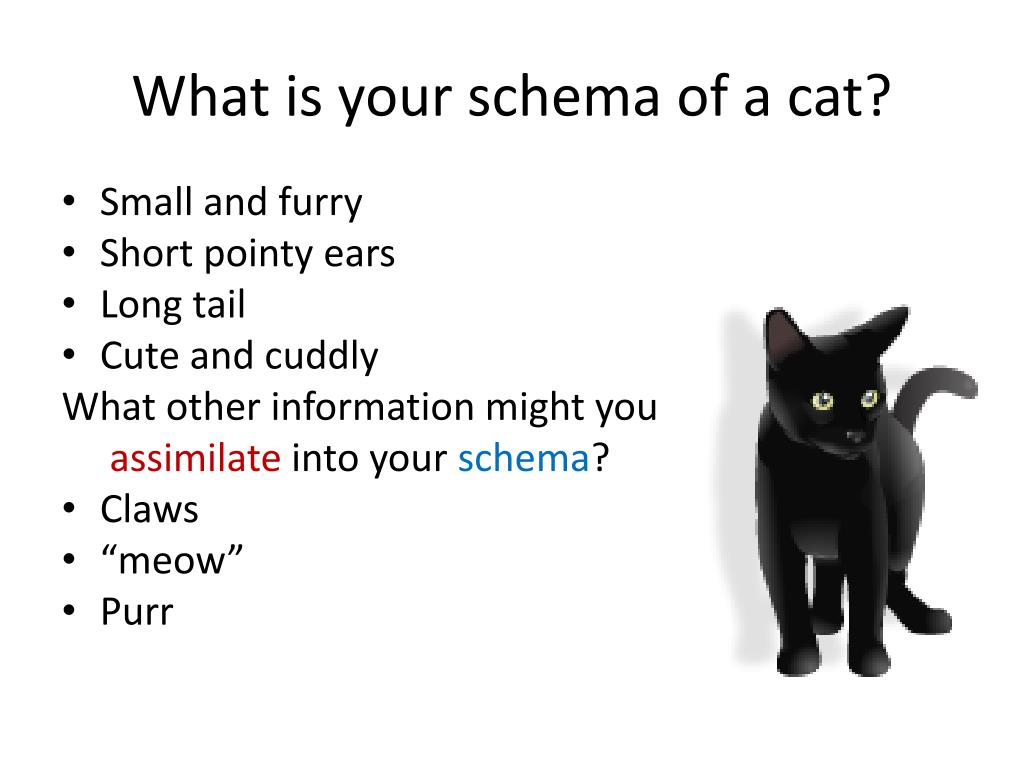 What is your schema of a cat?

• Small and furry
• Short pointy ears
• Long tail
• Cute and cuddly

What other information might you assimilate into your schema?

• Claws
• “meow”
• Purr